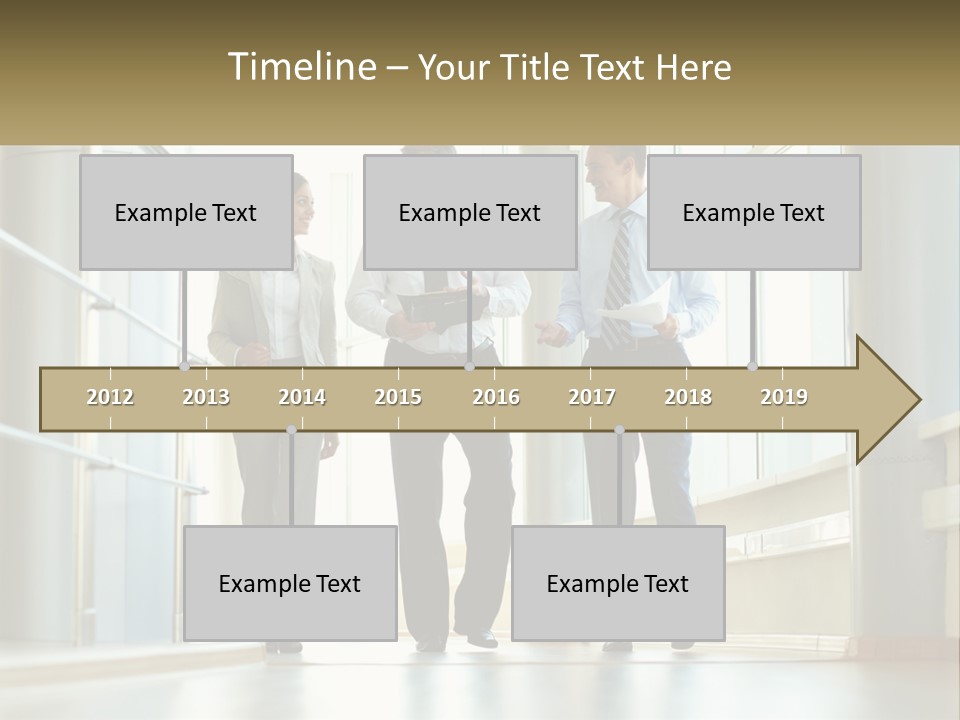 Timeline – Your Title Text Here

Example Text

Example Text

Example Text

2012 2013 2014 2015 2016 2017 2018 2019

Example Text

Example Text